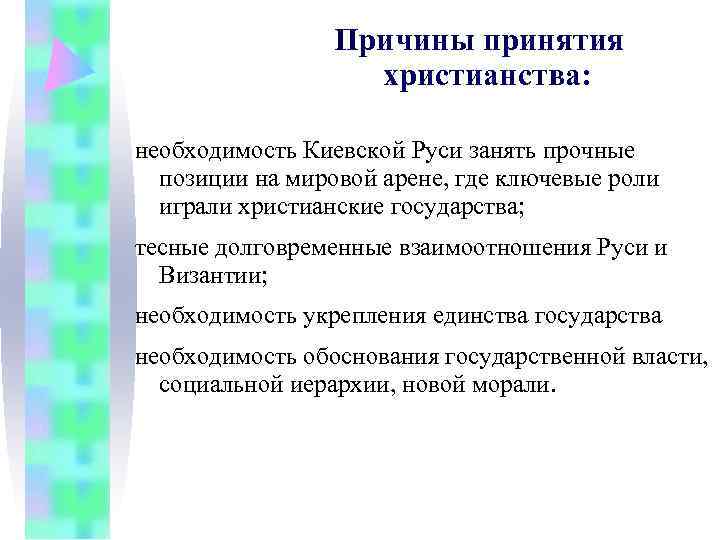 Причины принятия христианства:

необходимость Киевской Руси занять прочные позиции на мировой арене, где ключевые роли играли христианские государства;

тесные долговременные взаимоотношения Руси и Византии;

необходимость укрепления единства государства

необходимость обоснования государственной власти, социальной иерархии, новой морали.